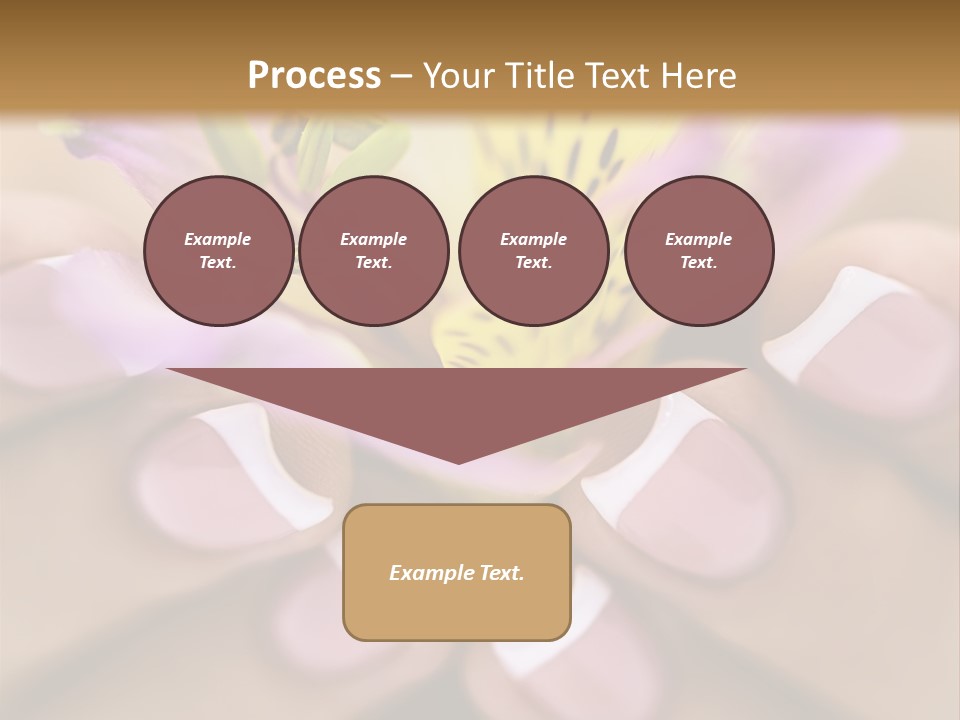 Process – Your Title Text Here

Example Text.

Example Text.

Example Text.

Example Text.

Example Text.